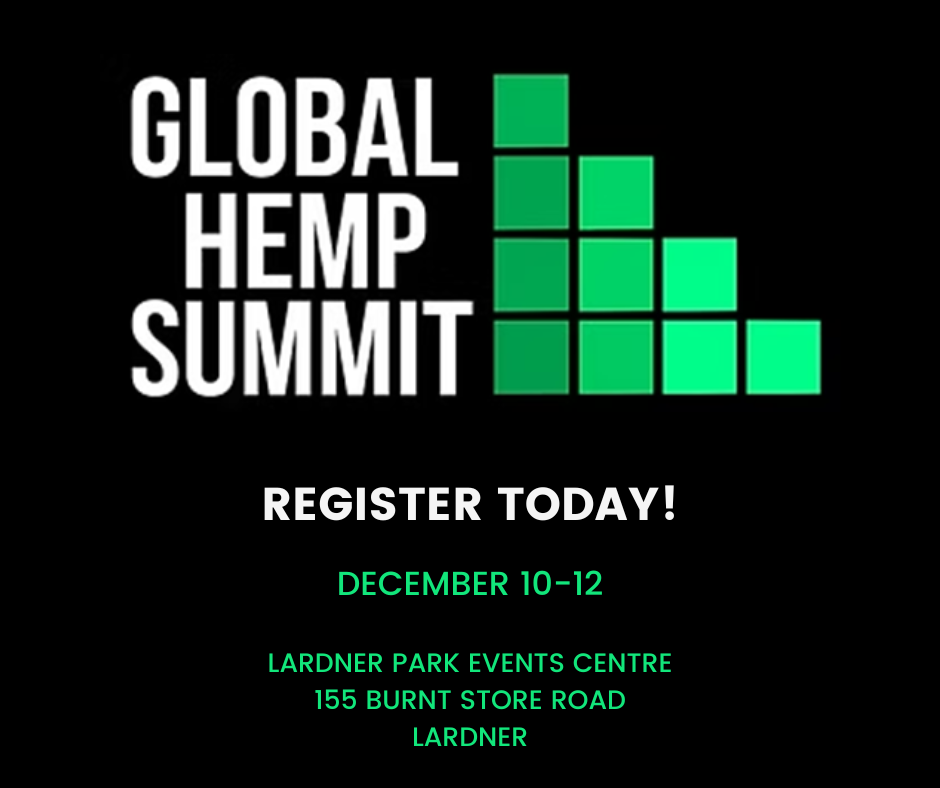 GLOBAL
HEMP
SUMMIT

REGISTER TODAY!

DECEMBER 10-12

LARDNER PARK EVENTS CENTRE
155 BURNT STORE ROAD
LARDNER